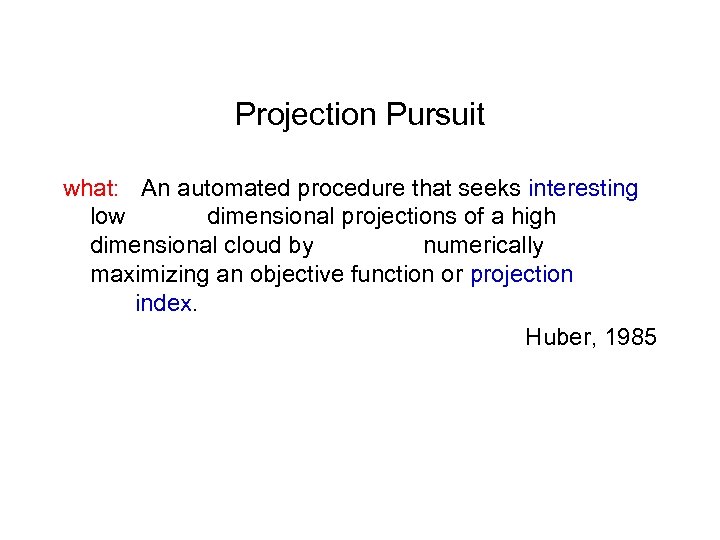 Projection Pursuit

what: An automated procedure that seeks interesting low dimensional projections of a high dimensional cloud by numerically maximizing an objective function or projection index.

Huber, 1985